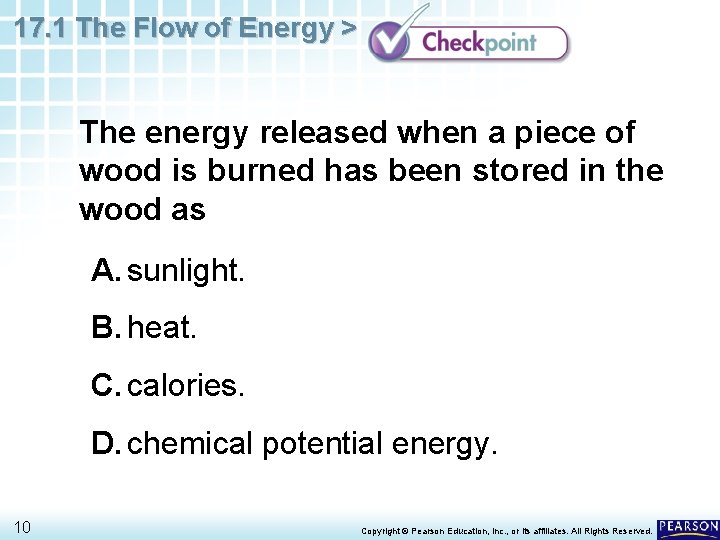 17.1 The Flow of Energy >

Checkpoint

The energy released when a piece of wood is burned has been stored in the wood as

A. sunlight.

B. heat.

C. calories.

D. chemical potential energy.

10

Copyright © Pearson Education, Inc., or its affiliates. All Rights Reserved.

PEARSON